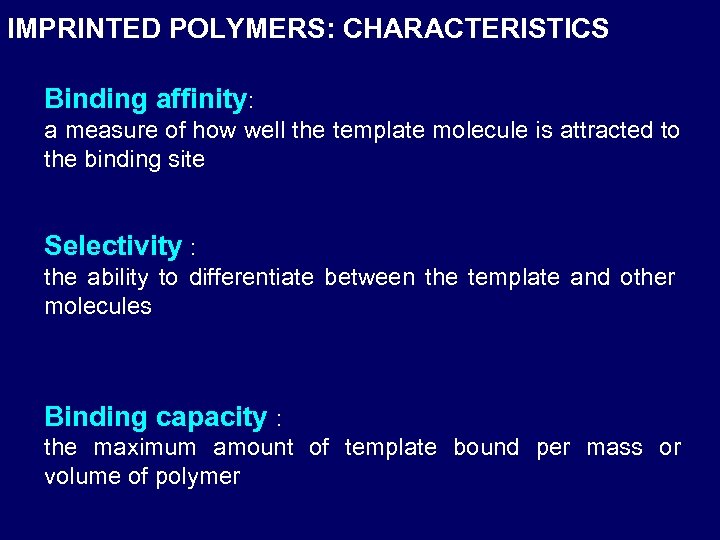 IMPRINTED POLYMERS: CHARACTERISTICS

Binding affinity:
a measure of how well the template molecule is attracted to the binding site

Selectivity :
the ability to differentiate between the template and other molecules

Binding capacity :
the maximum amount of template bound per mass or volume of polymer